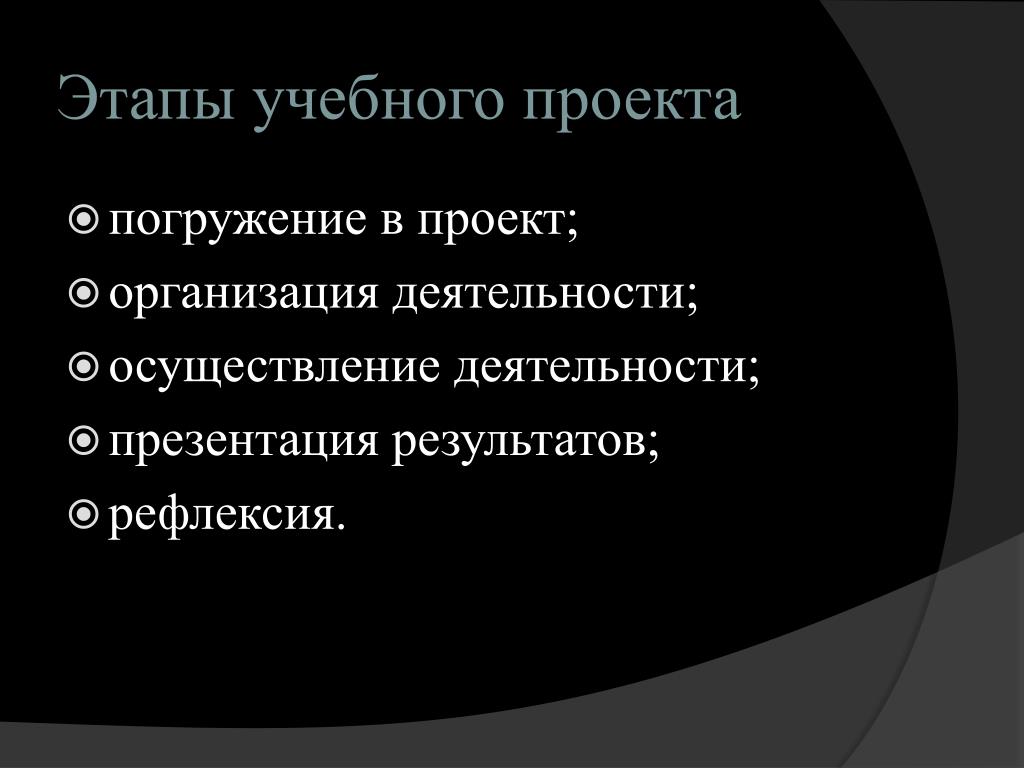 Этапы учебного проекта

погружение в проект;
организация деятельности;
осуществление деятельности;
презентация результатов;
рефлексия.